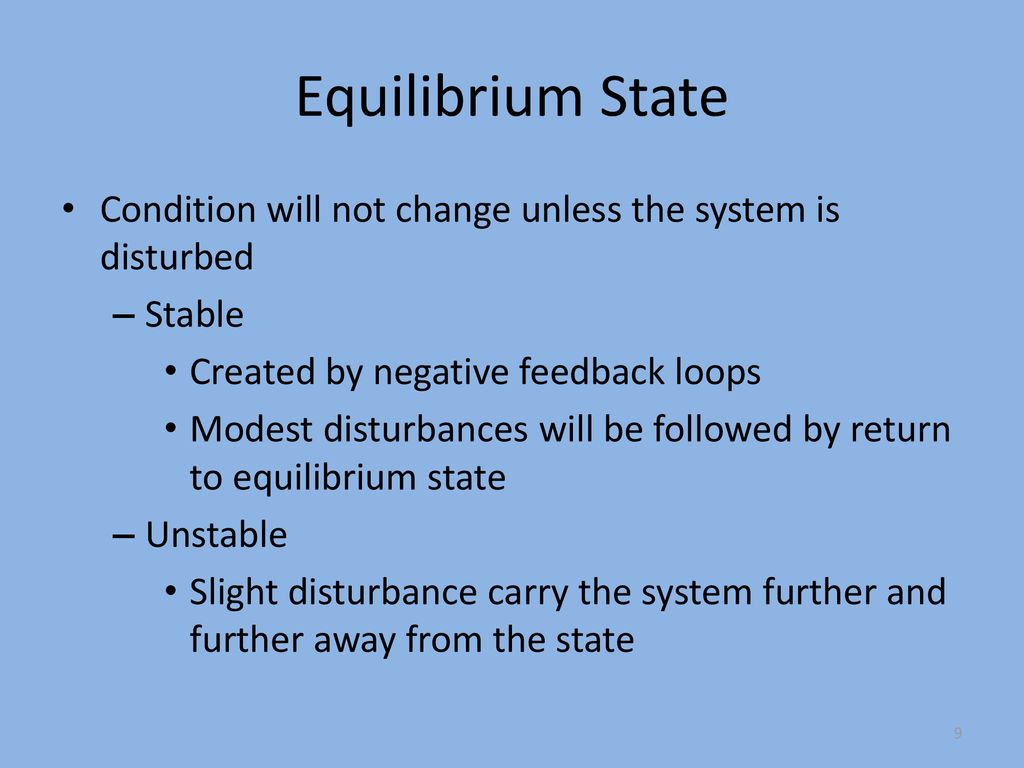 Equilibrium State

• Condition will not change unless the system is disturbed
– Stable
• Created by negative feedback loops
• Modest disturbances will be followed by return to equilibrium state
– Unstable
• Slight disturbance carry the system further and further away from the state

9